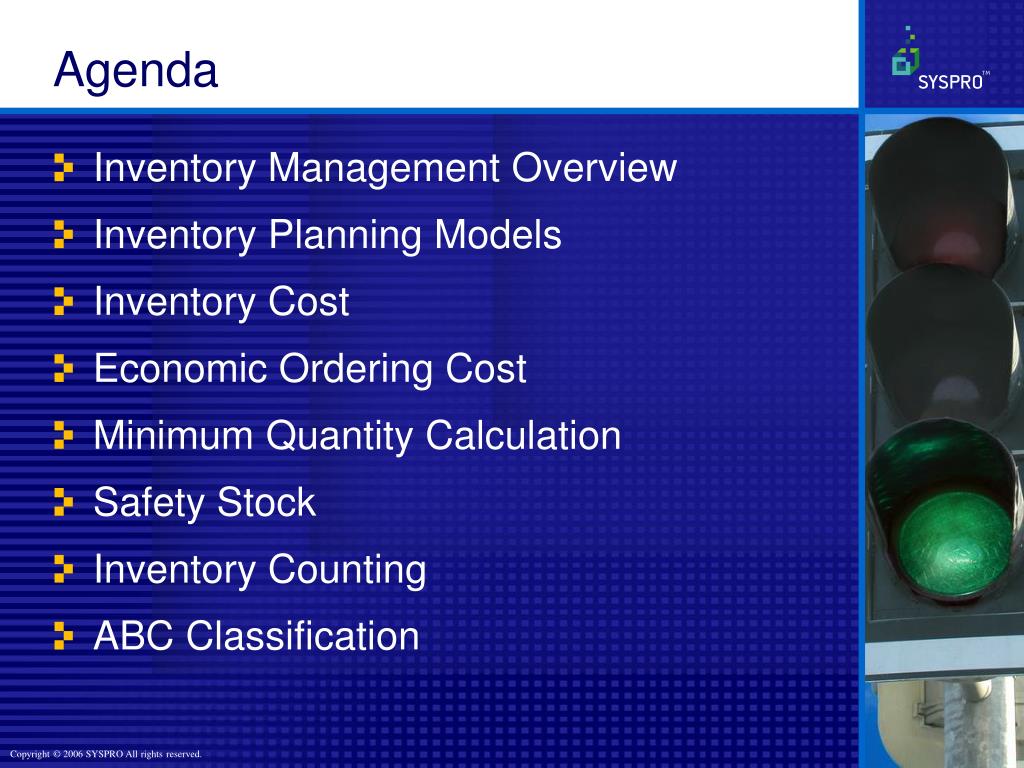 Agenda

SYSPRO™

Inventory Management Overview

Inventory Planning Models

Inventory Cost

Economic Ordering Cost

Minimum Quantity Calculation

Safety Stock

Inventory Counting

ABC Classification

Copyright © 2006 SYSPRO All rights reserved.